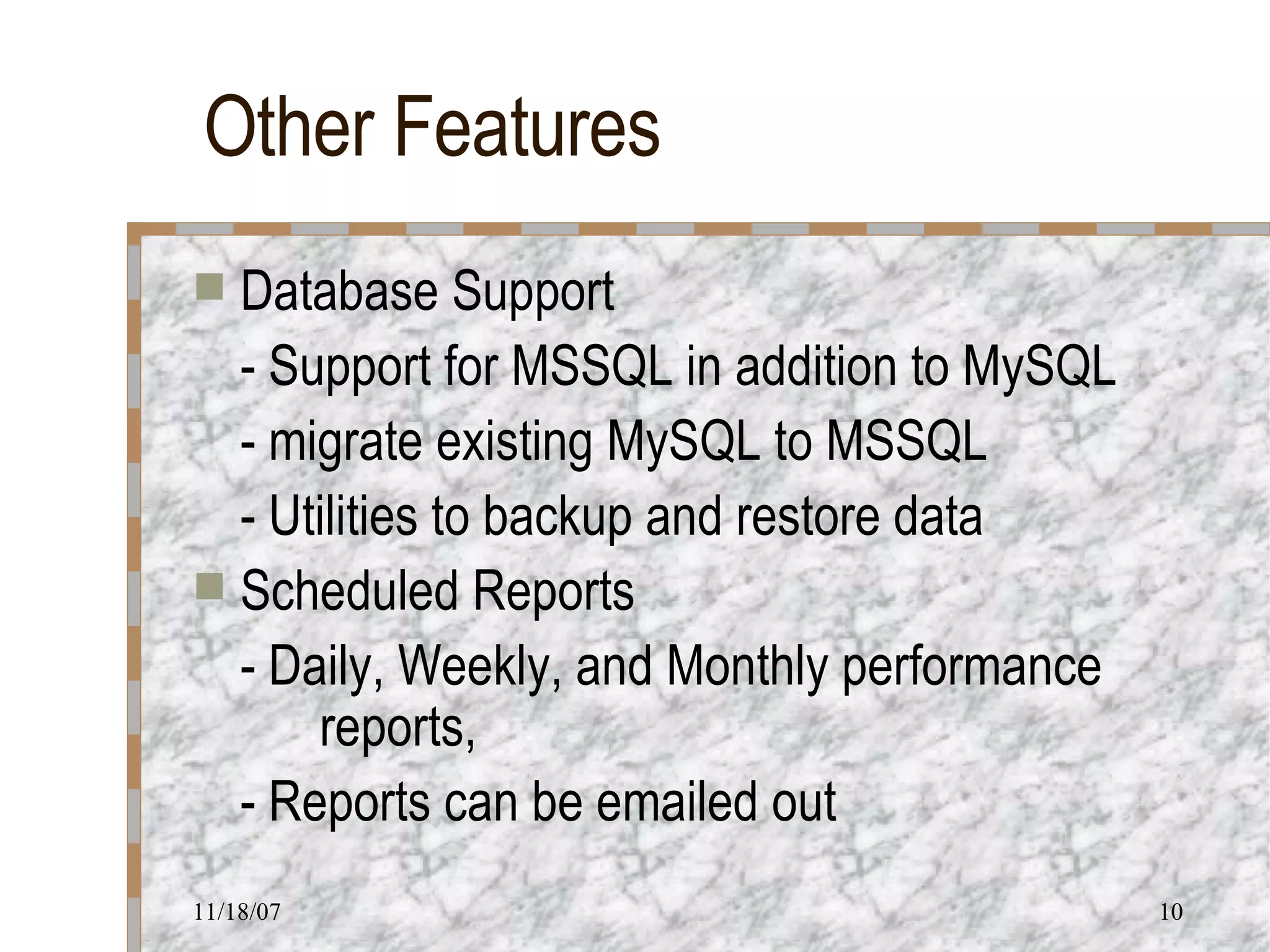 Other Features

Database Support
- Support for MSSQL in addition to MySQL
- migrate existing MySQL to MSSQL
- Utilities to backup and restore data

Scheduled Reports
- Daily, Weekly, and Monthly performance reports,
- Reports can be emailed out

11/18/07

10